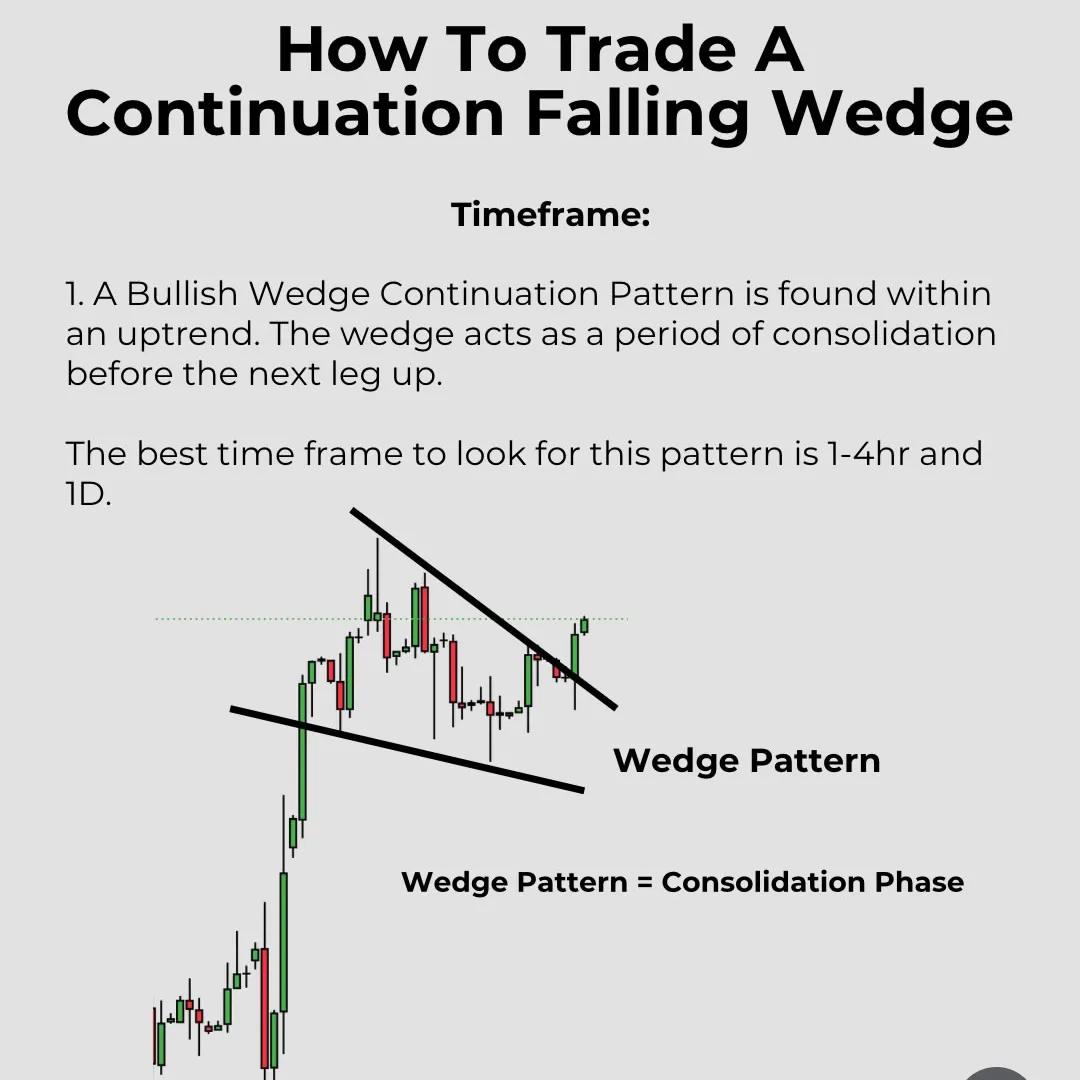 How To Trade A Continuation Falling Wedge

Timeframe:

1. A Bullish Wedge Continuation Pattern is found within an uptrend. The wedge acts as a period of consolidation before the next leg up.

The best time frame to look for this pattern is 1-4hr and 1D.

Wedge Pattern

Wedge Pattern = Consolidation Phase